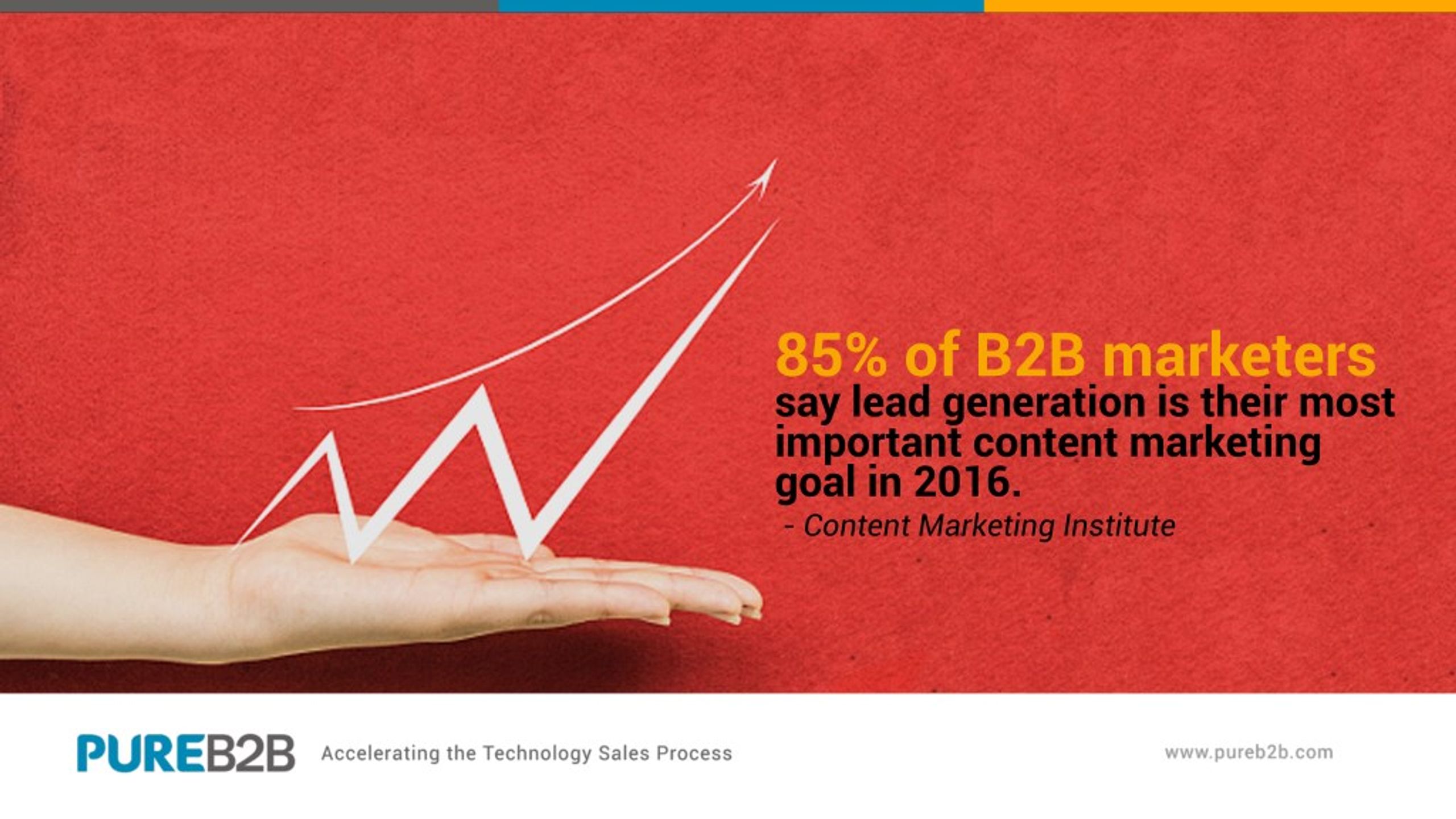 85% of B2B marketers
say lead generation is their most important content marketing goal in 2016.
- Content Marketing Institute

PUREB2B Accelerating the Technology Sales Process

www.pureb2b.com